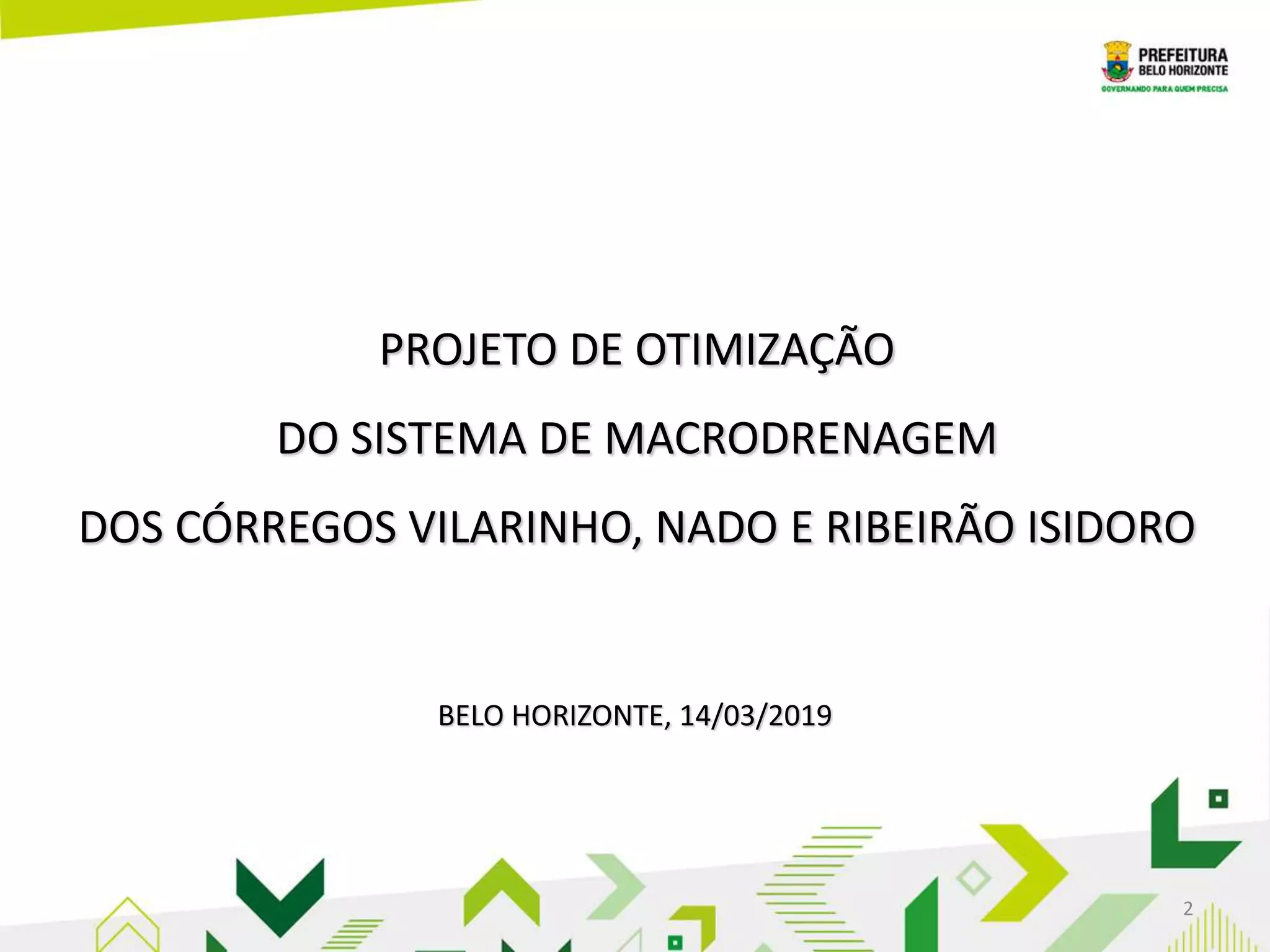 PREFEITURA
BELO HORIZONTE
GOVERNANDO PARA QUEM PRECISA

PROJETO DE OTIMIZAÇÃO

DO SISTEMA DE MACRODRENAGEM

DOS CÓRREGOS VILARINHO, NADO E RIBEIRÃO ISIDORO

BELO HORIZONTE, 14/03/2019

2